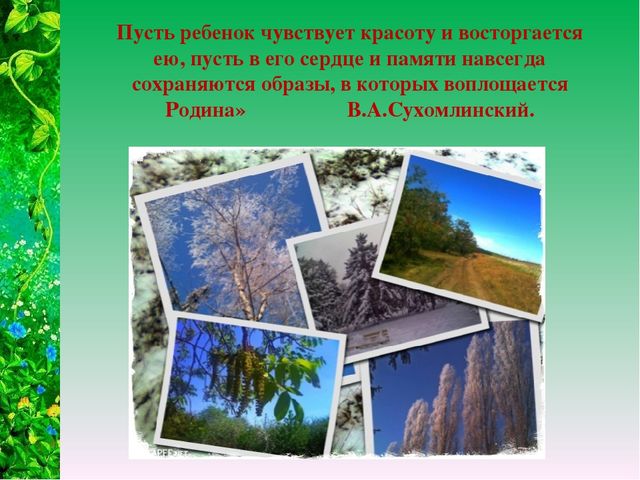 Пусть ребенок чувствует красоту и восторгается ею, пусть в его сердце и памяти навсегда сохраняются образы, в которых воплощается Родина» В.А.Сухомлинский.